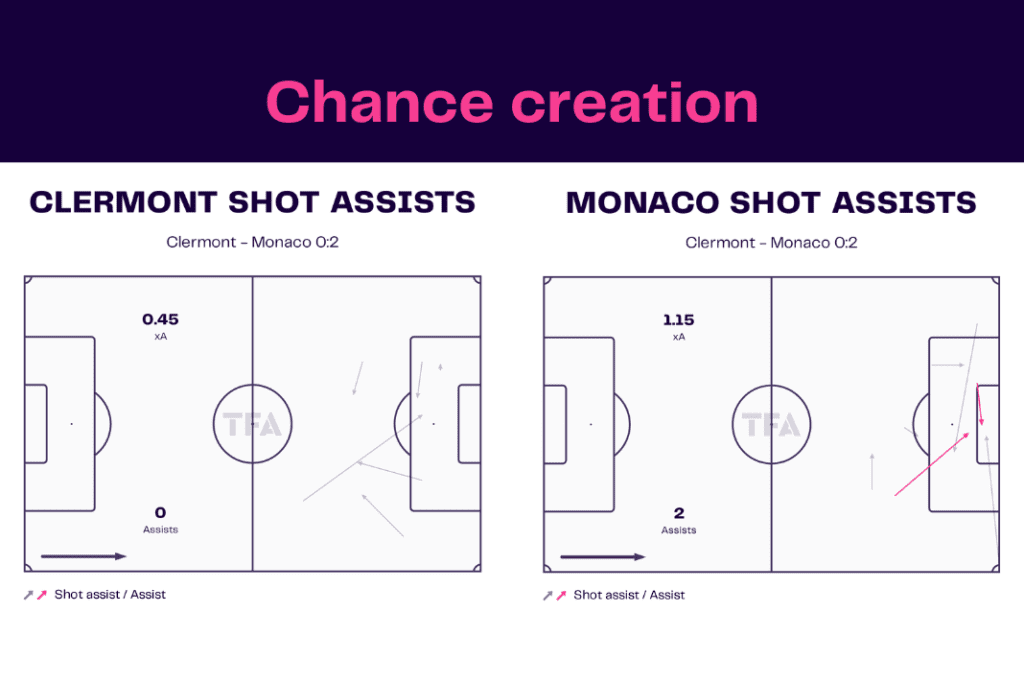 Chance creation

CLERMONT SHOT ASSISTS

Clermont - Monaco 0:2

0.45
xA

TFA

0
Assists

Shot assist / Assist

MONACO SHOT ASSISTS

Clermont - Monaco 0:2

1.15
xA

TFA

2
Assists

Shot assist / Assist